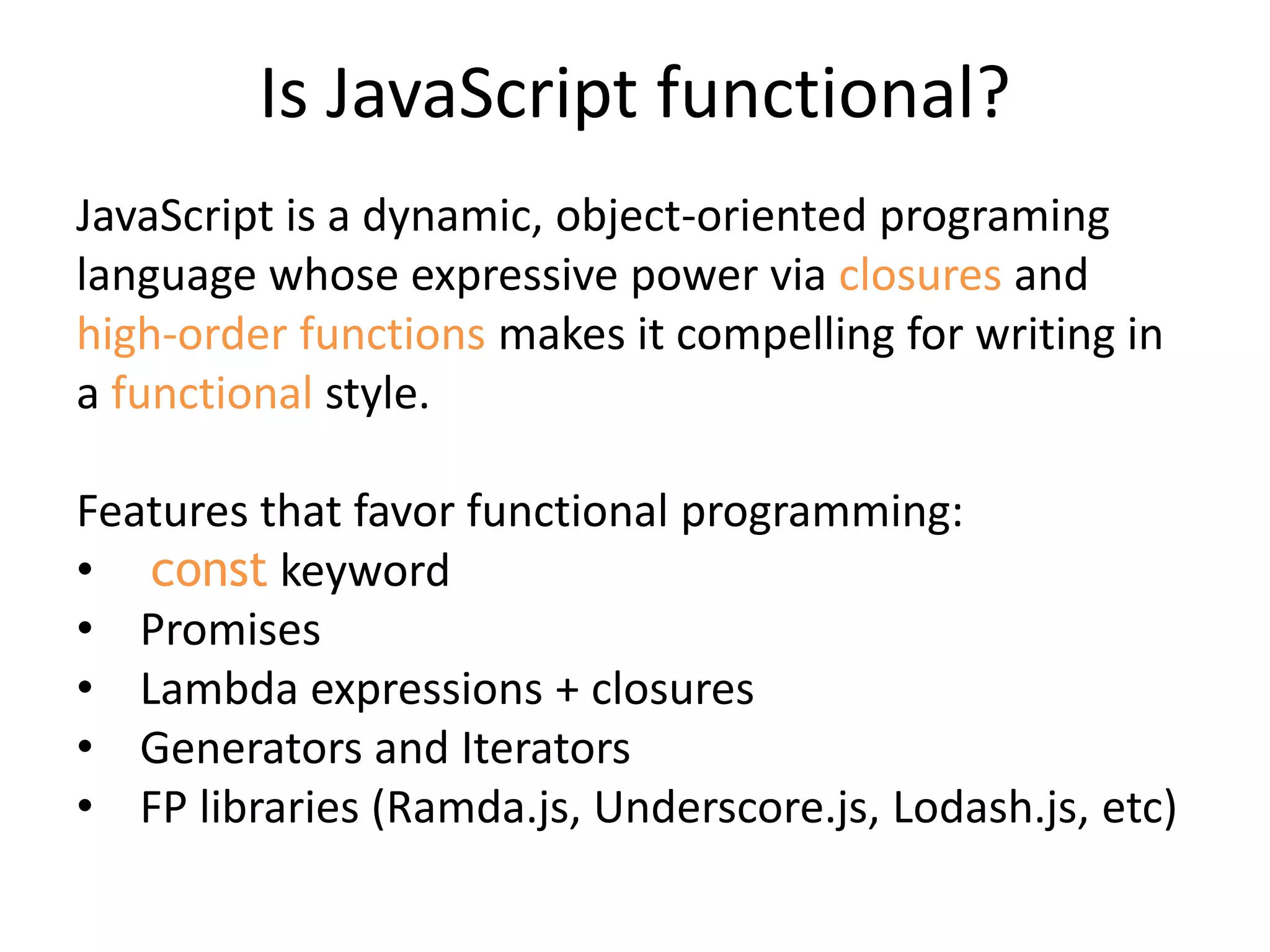 Is JavaScript functional?

JavaScript is a dynamic, object-oriented programing language whose expressive power via closures and high-order functions makes it compelling for writing in a functional style.

Features that favor functional programming:
• const keyword
• Promises
• Lambda expressions + closures
• Generators and Iterators
• FP libraries (Ramda.js, Underscore.js, Lodash.js, etc)